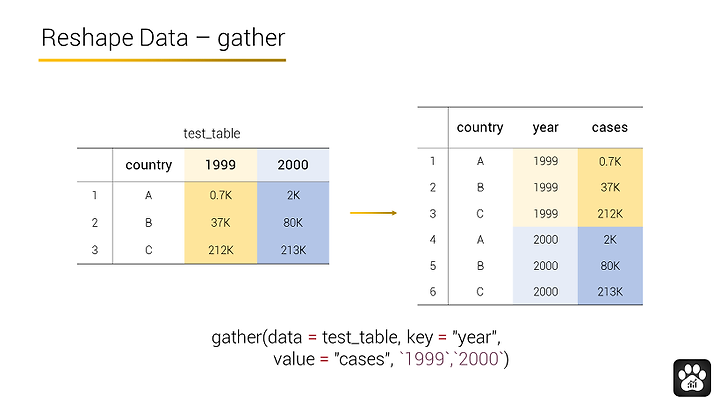 Reshape Data – gather

test_table

| | country | 1999 | 2000 |
|---|---|---|---|
| 1 | A | 0.7K | 2K |
| 2 | B | 37K | 80K |
| 3 | C | 212K | 213K |

| | country | year | cases |
|---|---|---|---|
| 1 | A | 1999 | 0.7K |
| 2 | B | 1999 | 37K |
| 3 | C | 1999 | 212K |
| 4 | A | 2000 | 2K |
| 5 | B | 2000 | 80K |
| 6 | C | 2000 | 213K |

gather(data = test_table, key = "year", value = "cases", `1999`,`2000`)